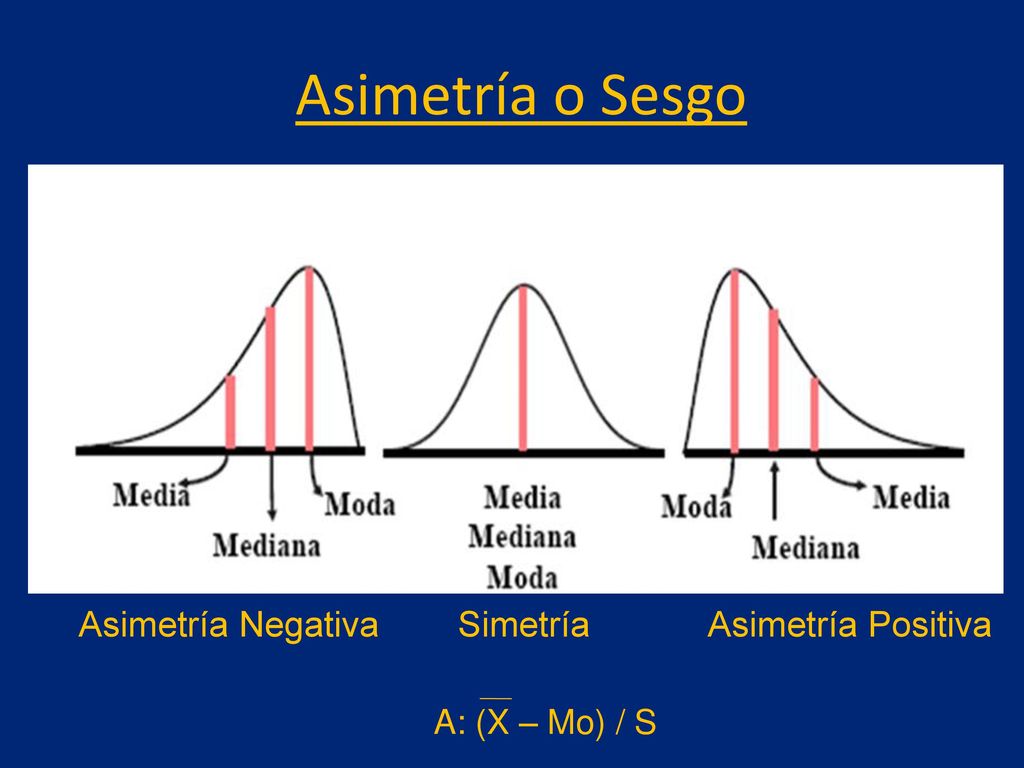 Asimetría o Sesgo

Media

Mediana

Moda

Media
Mediana
Moda

Moda

Mediana

Media

Asimetría Negativa

Simetría

Asimetría Positiva

A: $(\overline{X} – Mo) / S$